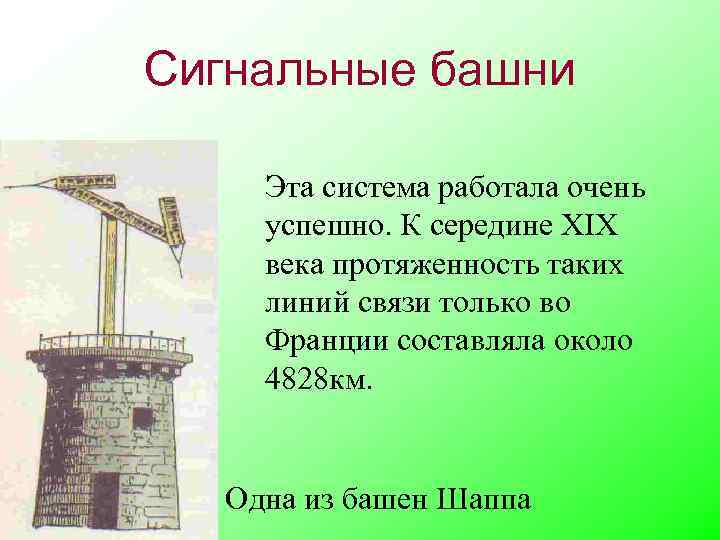 Сигнальные башни

Эта система работала очень успешно. К середине XIX века протяженность таких линий связи только во Франции составляла около 4828км.

Одна из башен Шаппа